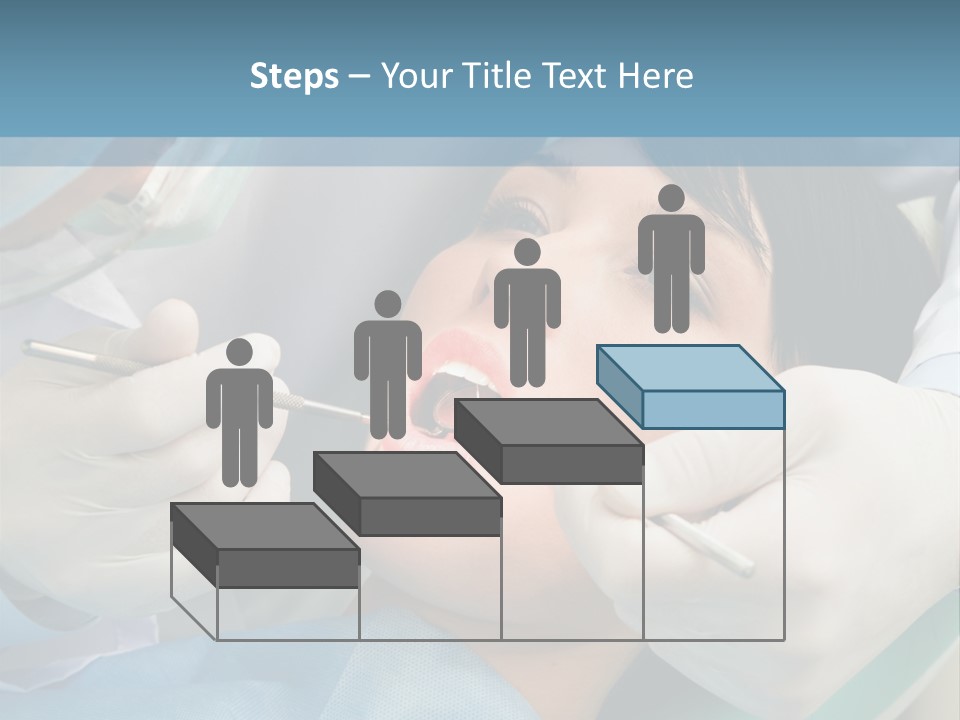 Steps – Your Title Text Here